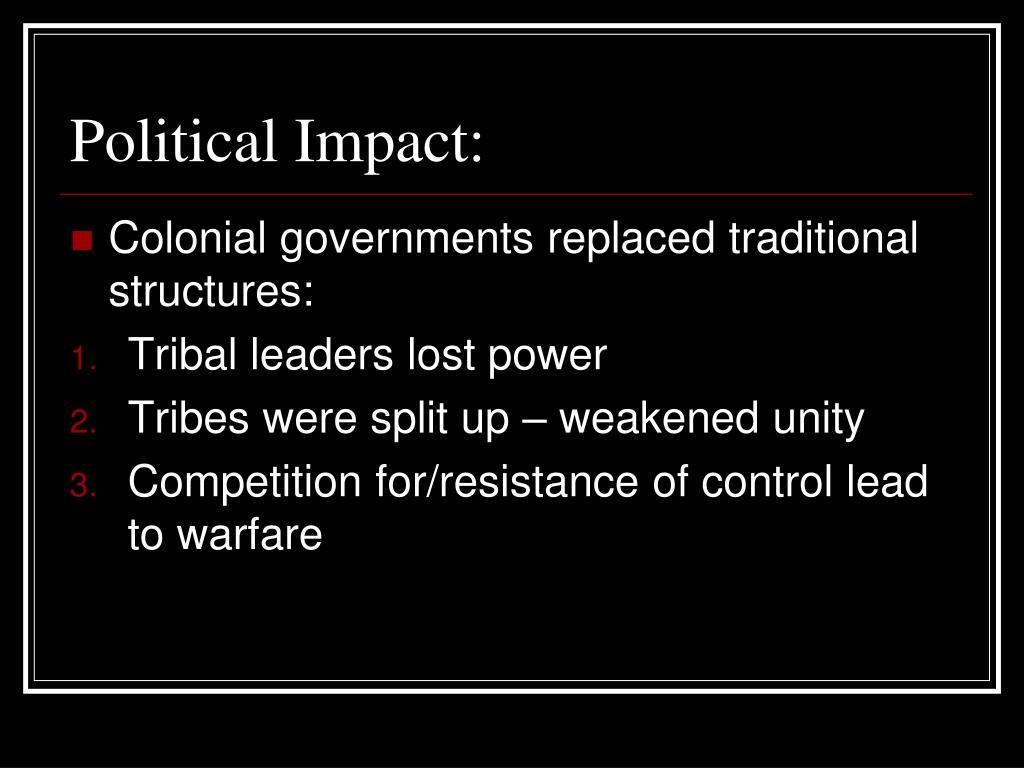 Political Impact:

Colonial governments replaced traditional structures:

1. Tribal leaders lost power
2. Tribes were split up – weakened unity
3. Competition for/resistance of control lead to warfare